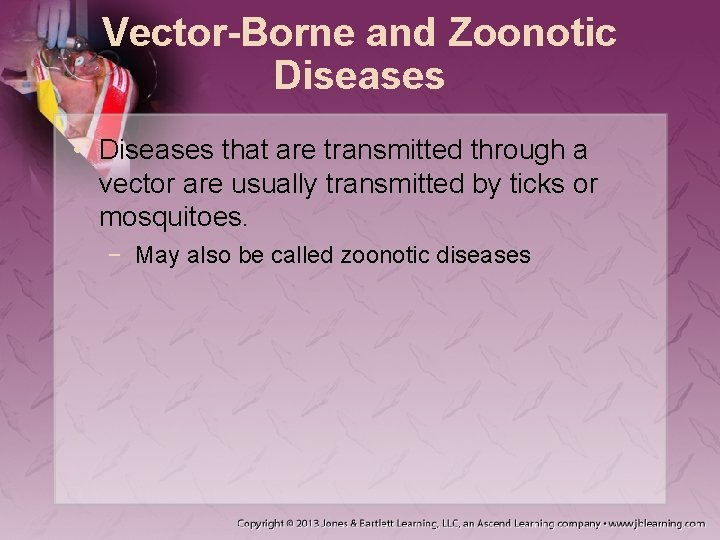 Vector-Borne and Zoonotic Diseases

• Diseases that are transmitted through a vector are usually transmitted by ticks or mosquitoes.

− May also be called zoonotic diseases

Copyright © 2013 Jones & Bartlett Learning, LLC, an Ascend Learning company • www.jblearning.com